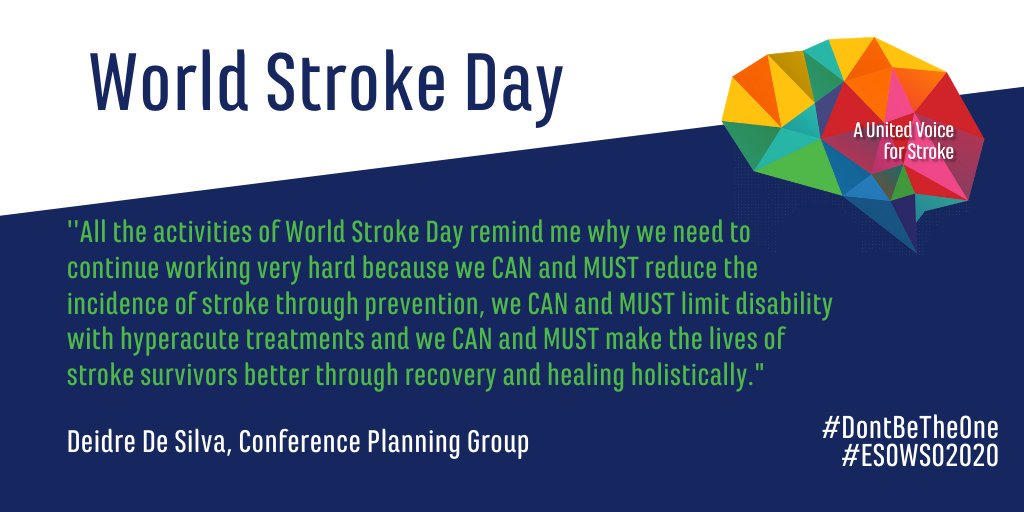 World Stroke Day

A United Voice for Stroke

''All the activities of World Stroke Day remind me why we need to continue working very hard because we CAN and MUST reduce the incidence of stroke through prevention, we CAN and MUST limit disability with hyperacute treatments and we CAN and MUST make the lives of stroke survivors better through recovery and healing holistically."

Deidre De Silva, Conference Planning Group

#DontBeTheOne
#ESOWSO2020